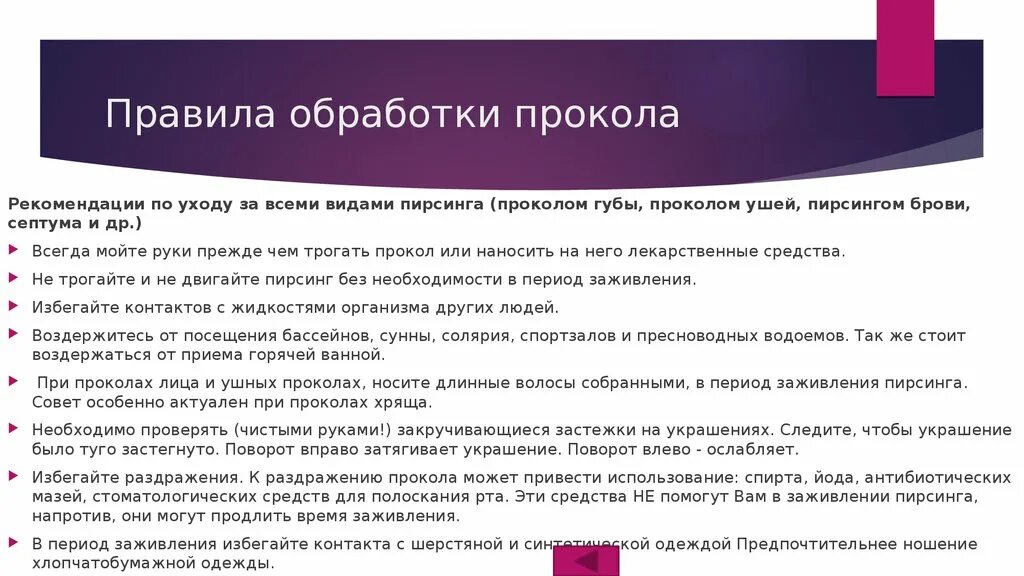 Правила обработки прокола

Рекомендации по уходу за всеми видами пирсинга (проколом губы, проколом ушей, пирсингом брови, септума и др.)

Всегда мойте руки прежде чем трогать прокол или наносить на него лекарственные средства.

Не трогайте и не двигайте пирсинг без необходимости в период заживления.

Избегайте контактов с жидкостями организма других людей.

Воздержитесь от посещения бассейнов, сунны, солярия, спортзалов и пресноводных водоемов. Так же стоит воздержаться от приема горячей ванной.

При проколах лица и ушных проколах, носите длинные волосы собранными, в период заживления пирсинга. Совет особенно актуален при проколах хряща.

Необходимо проверять (чистыми руками!) закручивающиеся застежки на украшениях. Следите, чтобы украшение было туго застегнуто. Поворот вправо затягивает украшение. Поворот влево - ослабляет.

Избегайте раздражения. К раздражению прокола может привести использование: спирта, йода, антибиотических мазей, стоматологических средств для полоскания рта. Эти средства НЕ помогут Вам в заживлении пирсинга, напротив, они могут продлить время заживления.

В период заживления избегайте контакта с шерстяной и синтетической одеждой Предпочтительнее ношение хлопчатобумажной одежды.